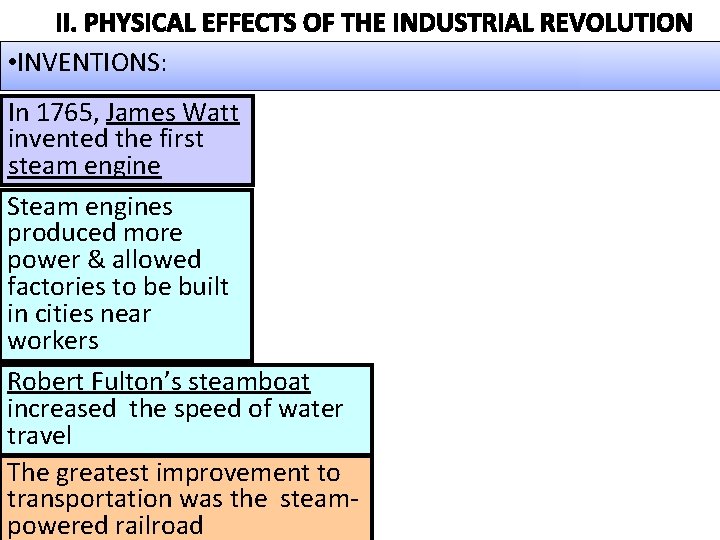 II. PHYSICAL EFFECTS OF THE INDUSTRIAL REVOLUTION

•INVENTIONS:

In 1765, James Watt invented the first steam engine

Steam engines produced more power & allowed factories to be built in cities near workers

Robert Fulton's steamboat increased the speed of water travel

The greatest improvement to transportation was the steam-powered railroad